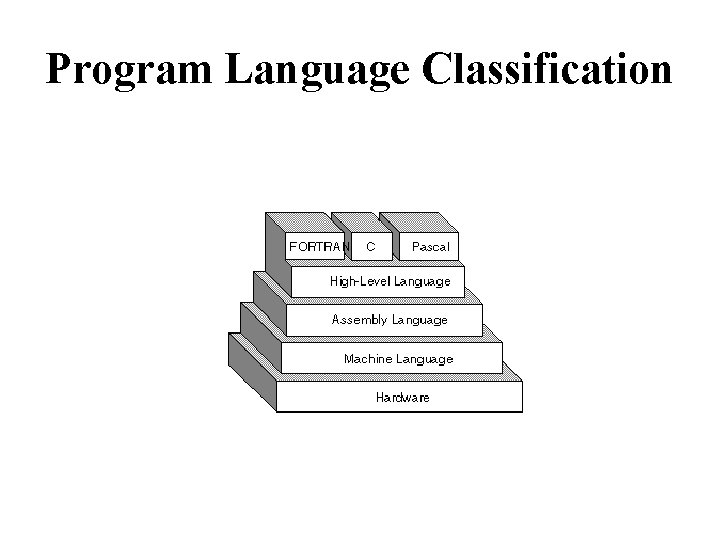 Program Language Classification

FORTRAN C Pascal
High-Level Language
Assembly Language
Machine Language
Hardware